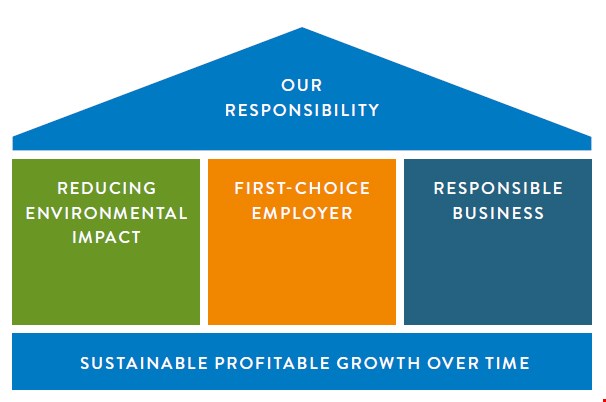 OUR RESPONSIBILITY

REDUCING ENVIRONMENTAL IMPACT

FIRST-CHOICE EMPLOYER

RESPONSIBLE BUSINESS

SUSTAINABLE PROFITABLE GROWTH OVER TIME